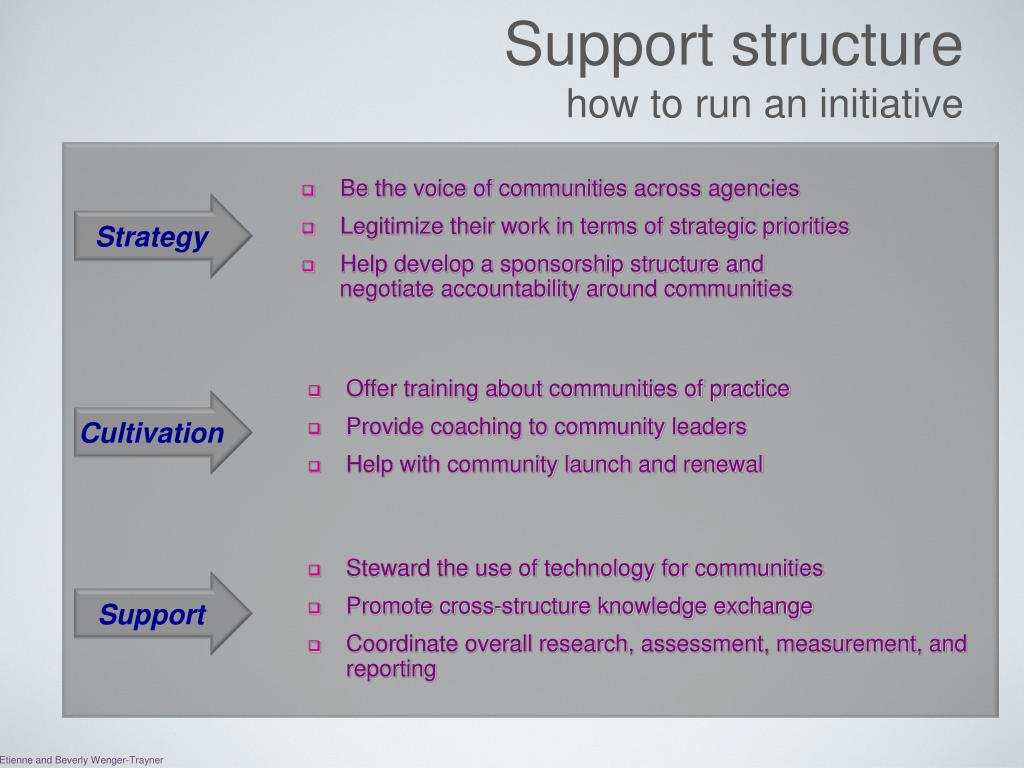 Support structure
how to run an initiative

Strategy

- Be the voice of communities across agencies
- Legitimize their work in terms of strategic priorities
- Help develop a sponsorship structure and negotiate accountability around communities

Cultivation

- Offer training about communities of practice
- Provide coaching to community leaders
- Help with community launch and renewal

Support

- Steward the use of technology for communities
- Promote cross-structure knowledge exchange
- Coordinate overall research, assessment, measurement, and reporting

Etienne and Beverly Wenger-Trayner